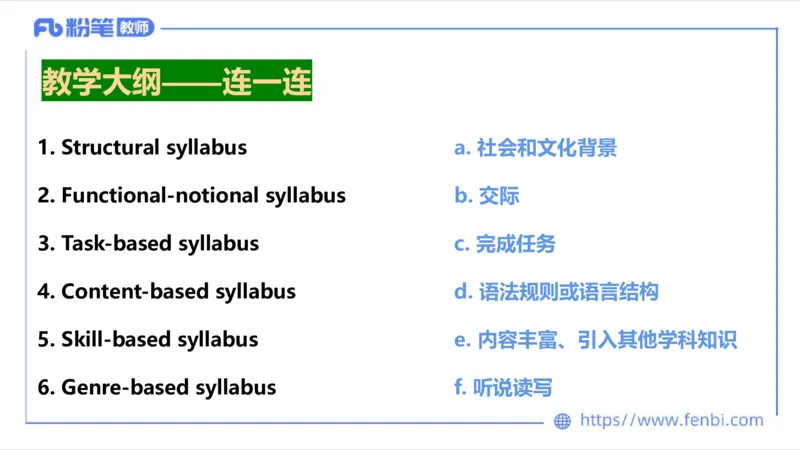 Fb 粉笔 教师

教学大纲——连一连

1. Structural syllabus

2. Functional-notional syllabus

3. Task-based syllabus

4. Content-based syllabus

5. Skill-based syllabus

6. Genre-based syllabus

a. 社会和文化背景

b. 交际

c. 完成任务

d. 语法规则或语言结构

e. 内容丰富、引入其他学科知识

f. 听说读写

https//www.fenbi.com